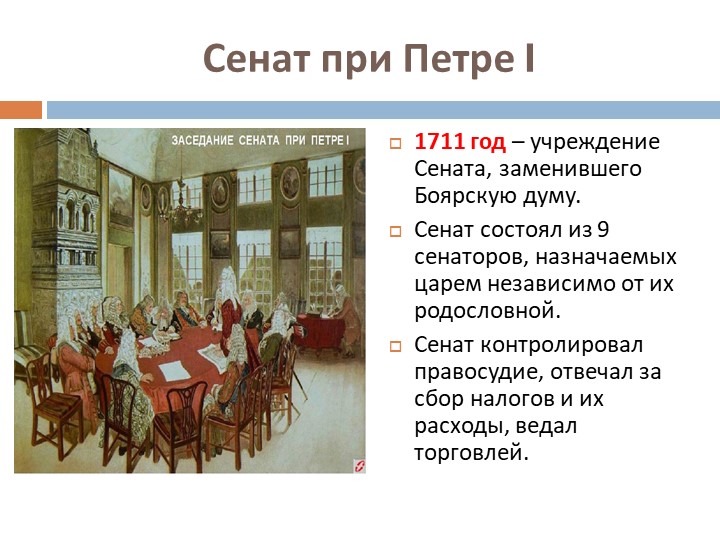 Сенат при Петре I

ЗАСЕДАНИЕ СЕНАТА ПРИ ПЕТРЕ I

1711 год – учреждение Сената, заменившего Боярскую думу.

Сенат состоял из 9 сенаторов, назначаемых царем независимо от их родословной.

Сенат контролировал правосудие, отвечал за сбор налогов и их расходы, ведал торговлей.